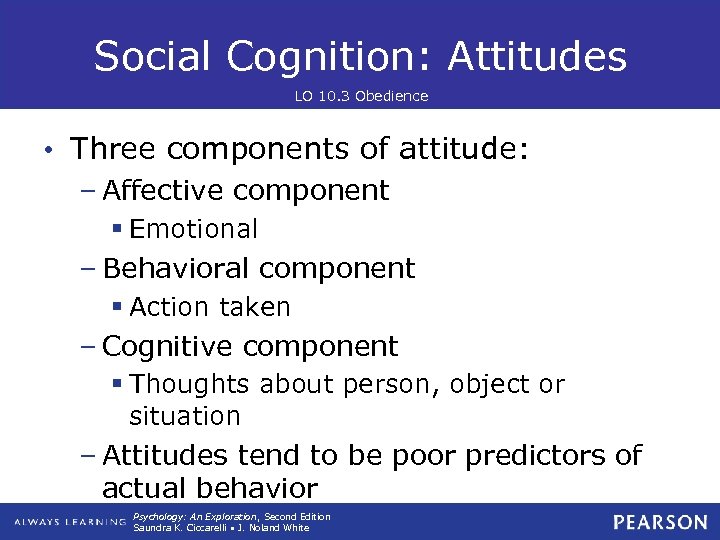 Social Cognition: Attitudes

LO 10.3 Obedience

• Three components of attitude:
– Affective component
▪ Emotional
– Behavioral component
▪ Action taken
– Cognitive component
▪ Thoughts about person, object or situation
– Attitudes tend to be poor predictors of actual behavior

ALWAYS LEARNING

Psychology: An Exploration, Second Edition
Saundra K. Ciccarelli • J. Noland White

PEARSON